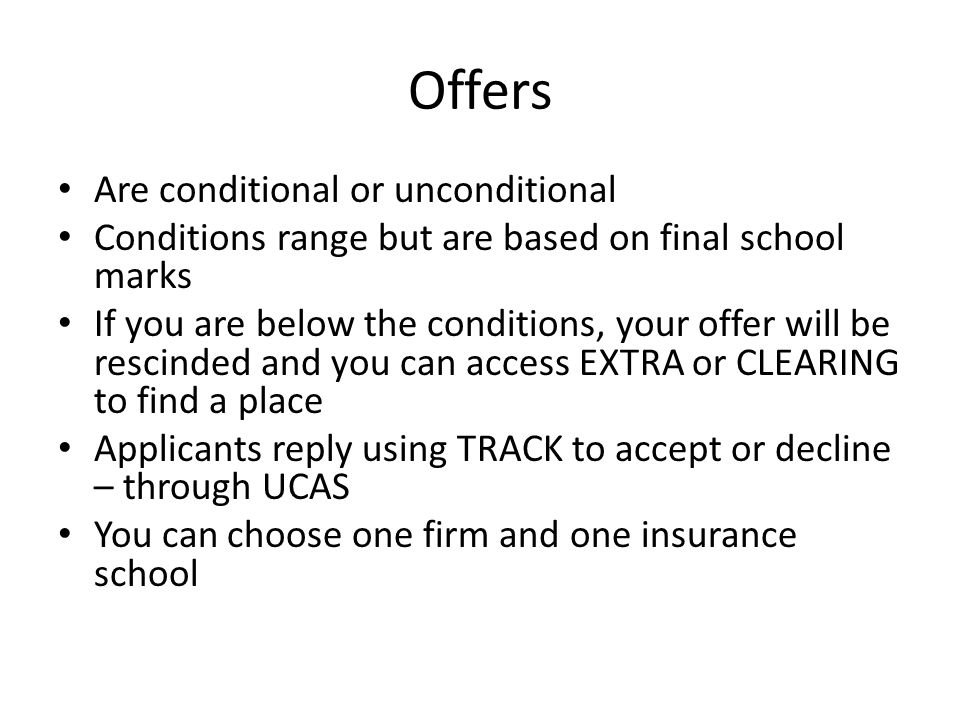 Offers

• Are conditional or unconditional
• Conditions range but are based on final school marks
• If you are below the conditions, your offer will be rescinded and you can access EXTRA or CLEARING to find a place
• Applicants reply using TRACK to accept or decline – through UCAS
• You can choose one firm and one insurance school